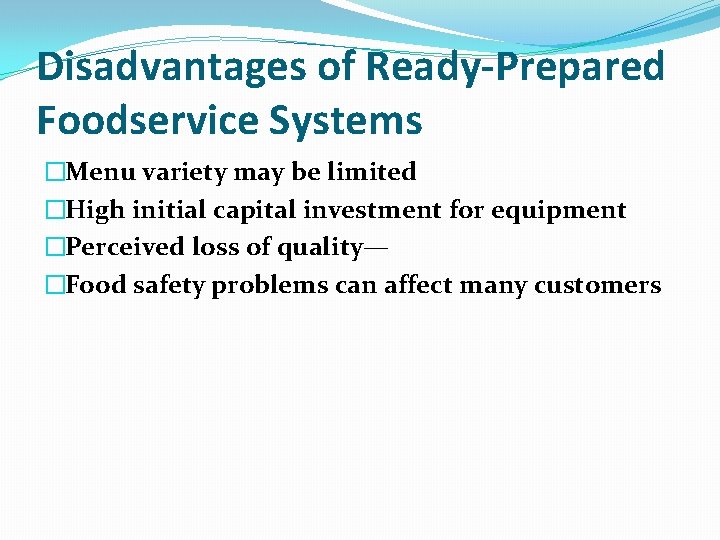 Disadvantages of Ready-Prepared Foodservice Systems

□Menu variety may be limited
□High initial capital investment for equipment
□Perceived loss of quality—
□Food safety problems can affect many customers